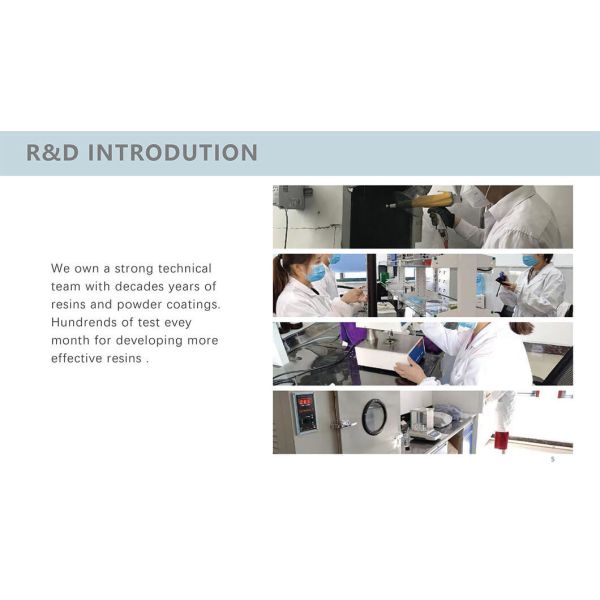 R&D INTRODUTION

We own a strong technical team with decades years of resins and powder coatings. Hundrends of test evey month for developing more effective resins .

5